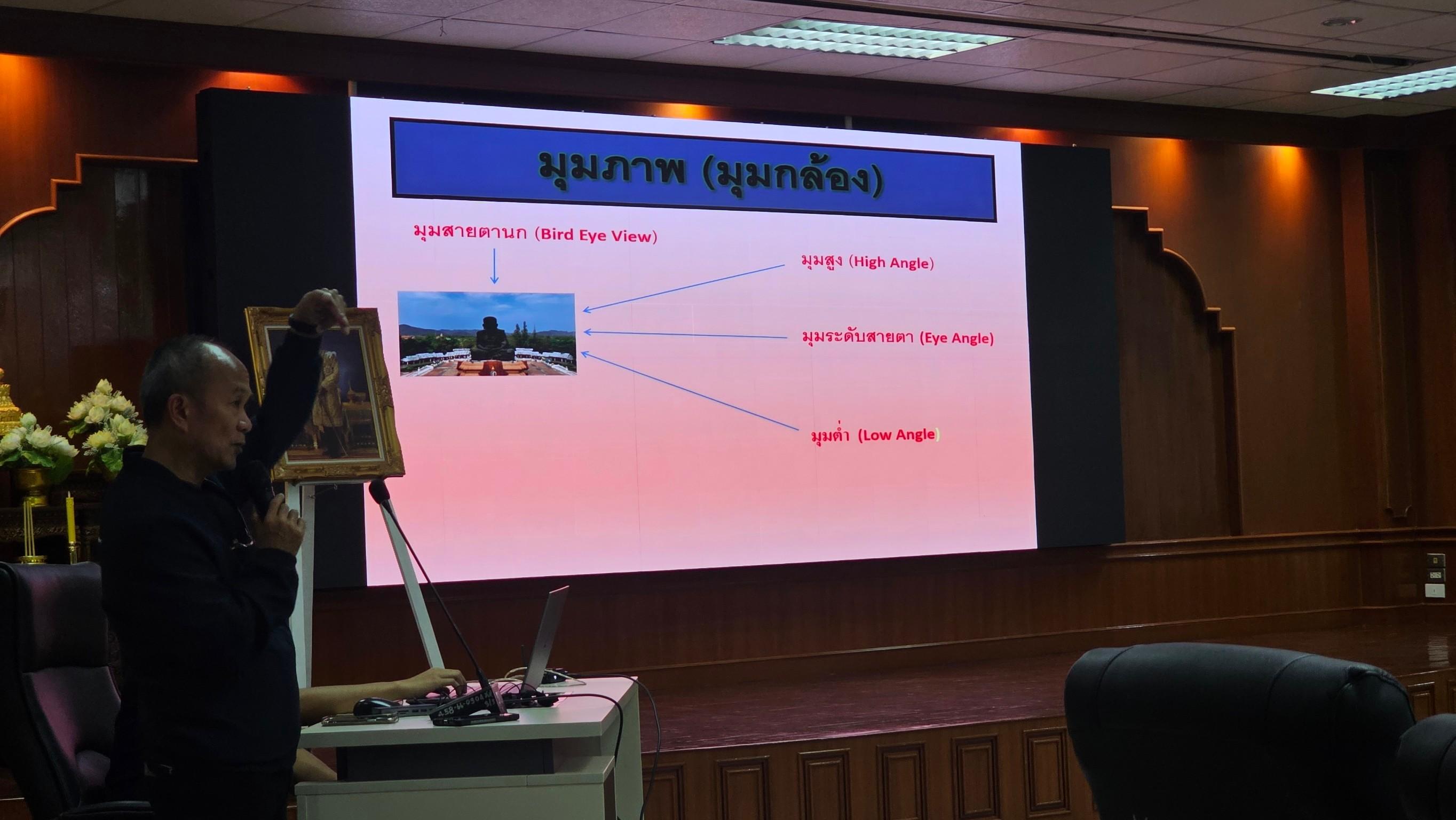 มุมภาพ (มุมกล้อง)

มุมสายตานก (Bird Eye View)

มุมสูง (High Angle)

มุมระดับสายตา (Eye Angle)

มุมต่ำ (Low Angle)